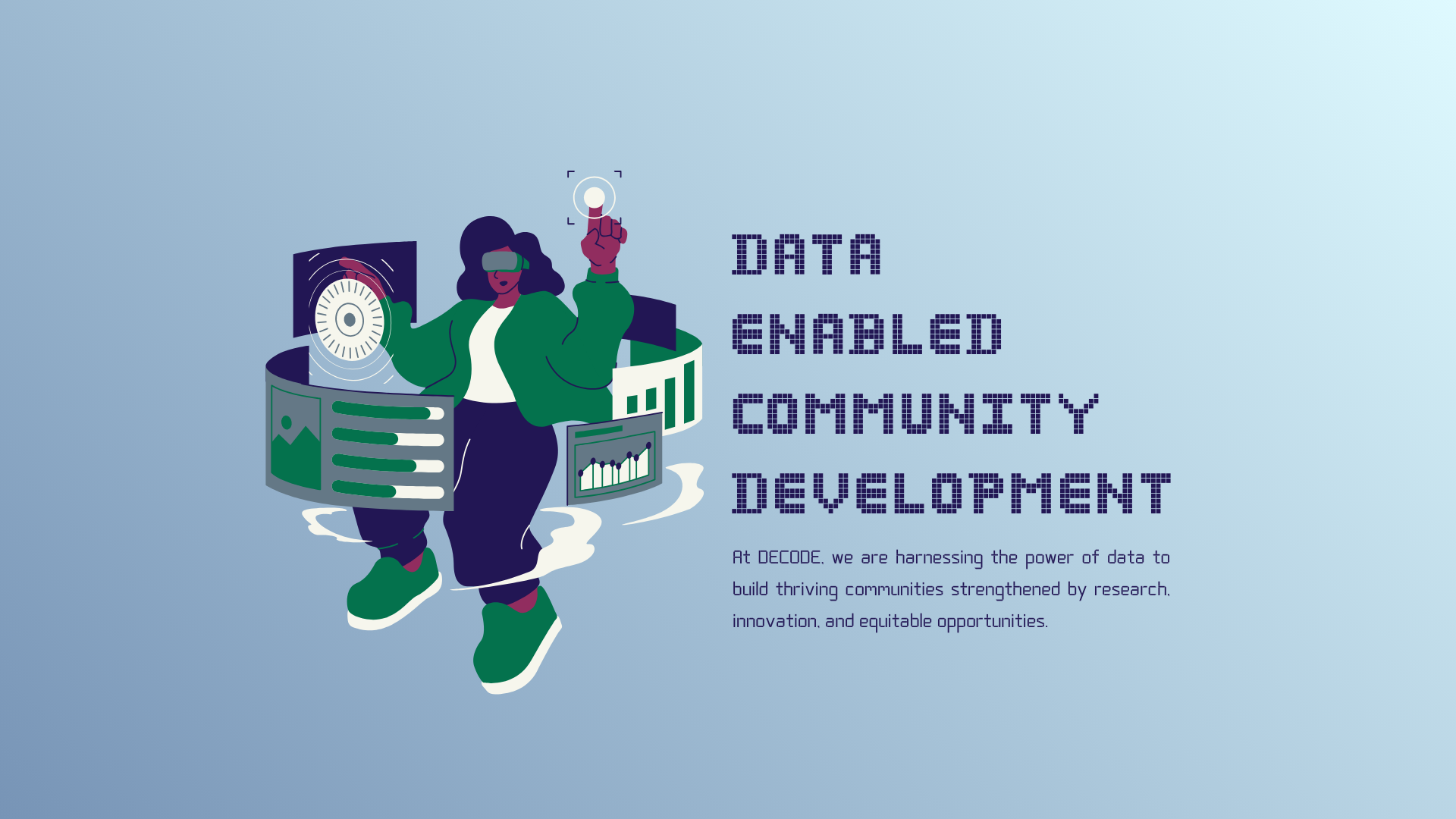 DATA
ENABLED
COMMUNITY
DEVELOPMENT

At DECODE, we are harnessing the power of data to build thriving communities strengthened by research, innovation, and equitable opportunities.